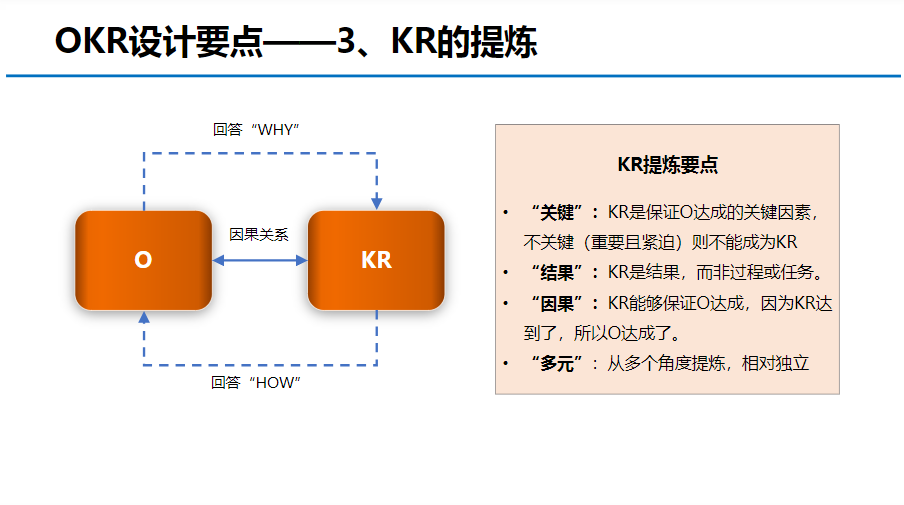 OKR设计要点——3、KR的提炼

回答“WHY”

O

因果关系

KR

回答“HOW”

KR提炼要点

• “关键”：KR是保证O达成的关键因素，不关键（重要且紧迫）则不能成为KR

• “结果”：KR是结果，而非过程或任务。

• “因果”：KR能够保证O达成，因为KR达到了，所以O达成了。

• “多元”：从多个角度提炼，相对独立